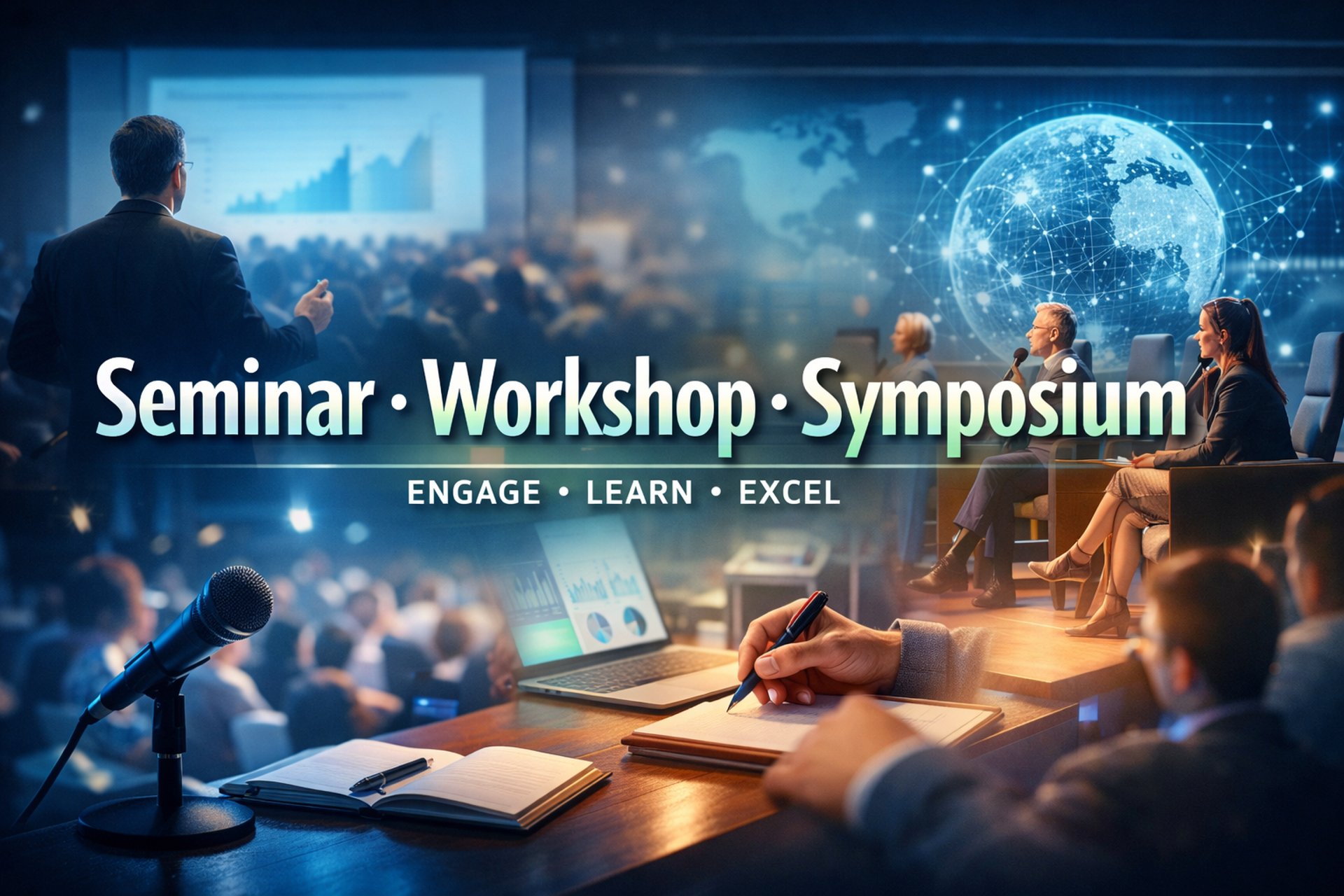 Seminar · Workshop · Symposium

ENGAGE • LEARN • EXCEL